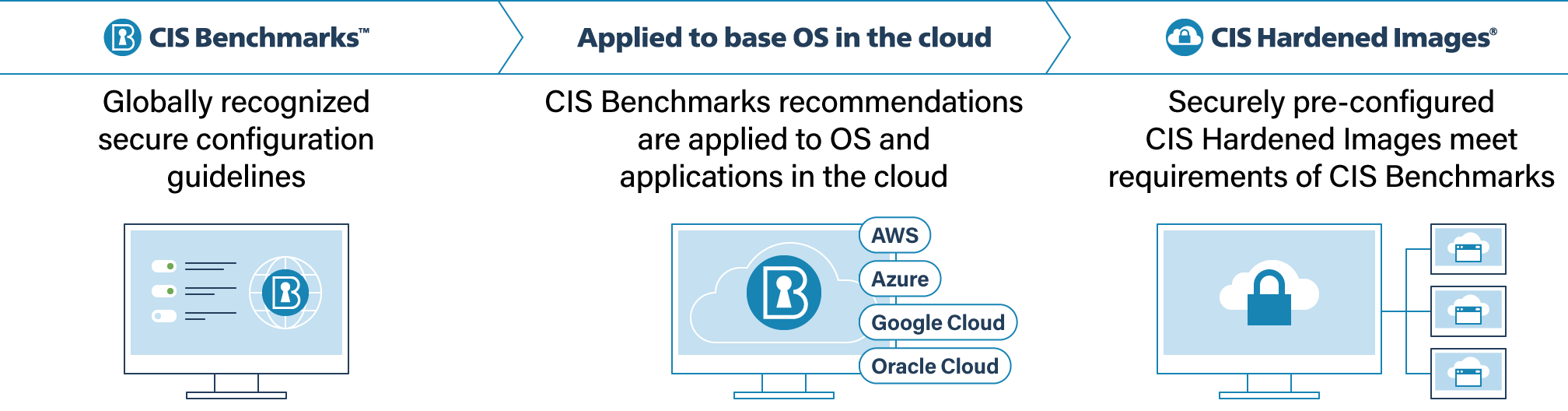 CIS Benchmarks™

Globally recognized secure configuration guidelines

Applied to base OS in the cloud

CIS Benchmarks recommendations are applied to OS and applications in the cloud

AWS

Azure

Google Cloud

Oracle Cloud

CIS Hardened Images®

Securely pre-configured CIS Hardened Images meet requirements of CIS Benchmarks